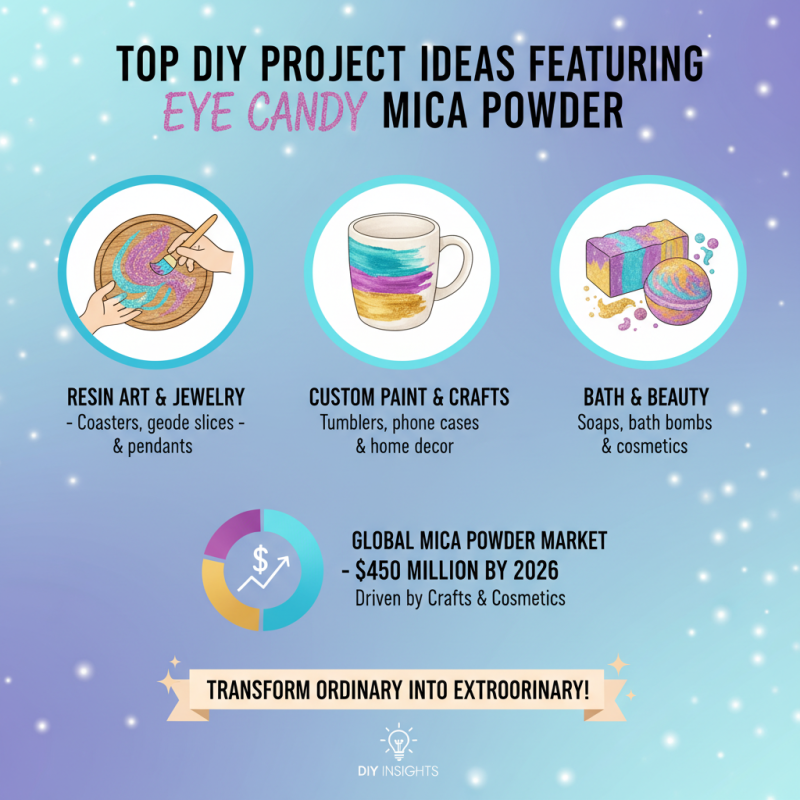 TOP DIY PROJECT IDEAS FEATURING EYE CANDY MICA POWDER

RESIN ART & JEWELRY
- Coasters, geode slices - & pendants

CUSTOM PAINT & CRAFTS
Tumblers, phone cases & home decor

BATH & BEAUTY
Soaps, bath bombs & cosmetics

$

GLOBAL MICA POWDER MARKET
- $450 MILLION BY 2026
Driven by Crafts & Cosmetics

TRANSFORM ORDINARY INTO EXTROORINARY!

DIY INSIGHTS